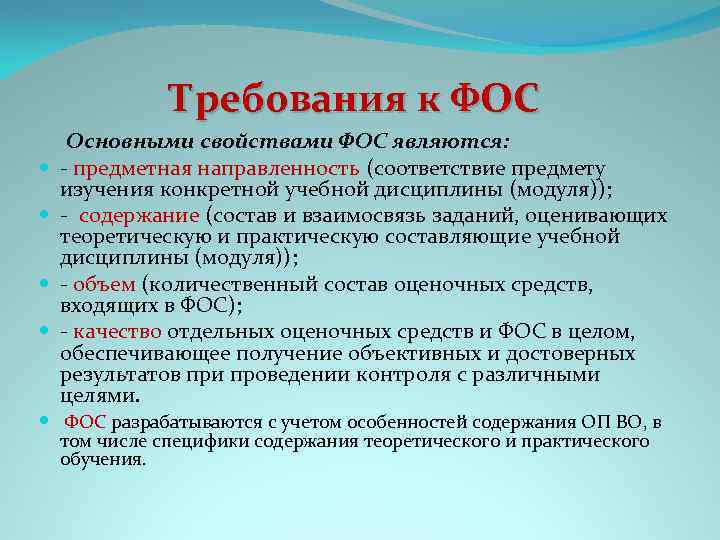 Требования к ФОС

Основными свойствами ФОС являются:

- предметная направленность (соответствие предмету изучения конкретной учебной дисциплины (модуля));

- содержание (состав и взаимосвязь заданий, оценивающих теоретическую и практическую составляющие учебной дисциплины (модуля));

- объем (количественный состав оценочных средств, входящих в ФОС);

- качество отдельных оценочных средств и ФОС в целом, обеспечивающее получение объективных и достоверных результатов при проведении контроля с различными целями.

ФОС разрабатываются с учетом особенностей содержания ОП ВО, в том числе специфики содержания теоретического и практического обучения.